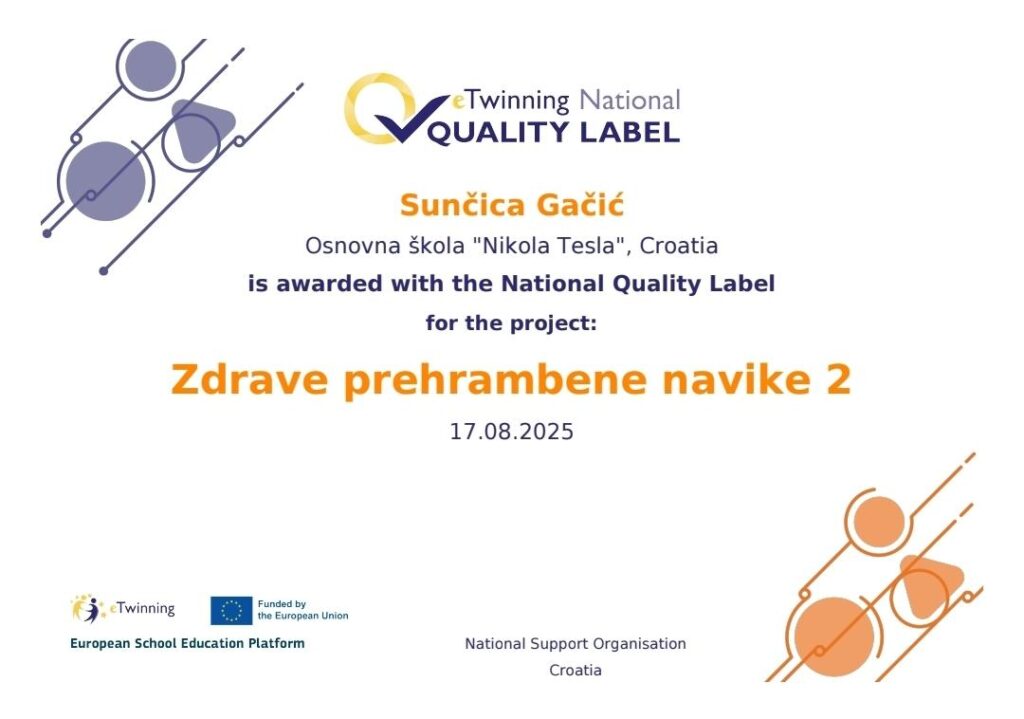 eTwinning National
QUALITY LABEL

Sunčica Gačić

Osnovna škola "Nikola Tesla", Croatia

is awarded with the National Quality Label

for the project:

Zdrave prehrambene navike 2

17.08.2025

eTwinning

Funded by the European Union

European School Education Platform

National Support Organisation
Croatia